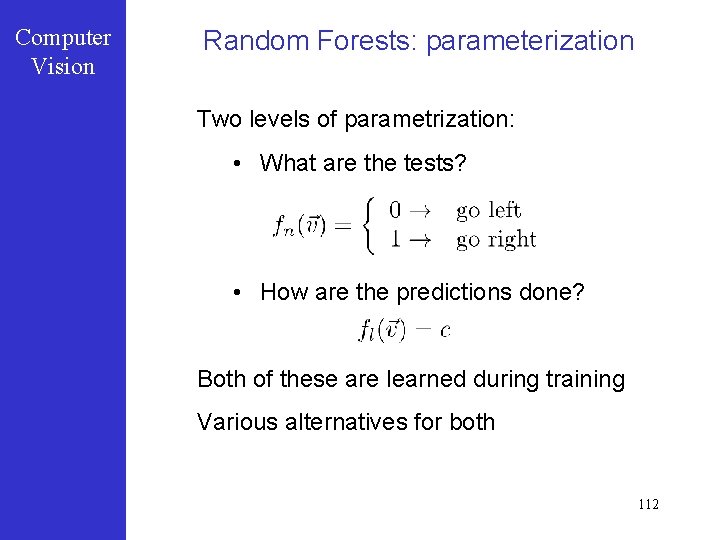 Computer Vision

Random Forests: parameterization

Two levels of parametrization:

• What are the tests?

$f_n(\vec{v}) = \begin{cases} 0 \rightarrow & \text{go left} \\ 1 \rightarrow & \text{go right} \end{cases}$

• How are the predictions done?

$f_l(\vec{v}) = c$

Both of these are learned during training

Various alternatives for both

112